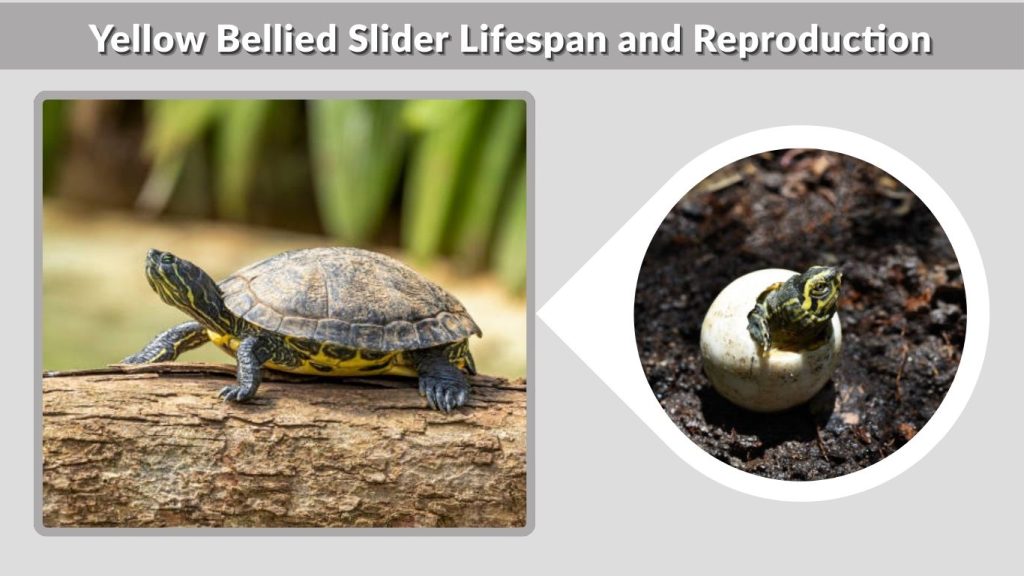 Yellow Bellied Slider Lifespan and Reproduction